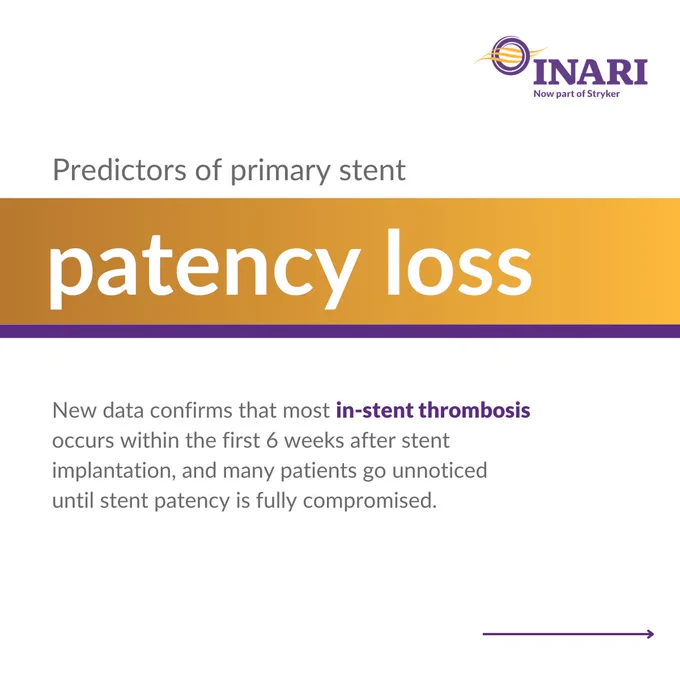 INARI
Now part of Stryker

Predictors of primary stent

patency loss

New data confirms that most in-stent thrombosis occurs within the first 6 weeks after stent implantation, and many patients go unnoticed until stent patency is fully compromised.